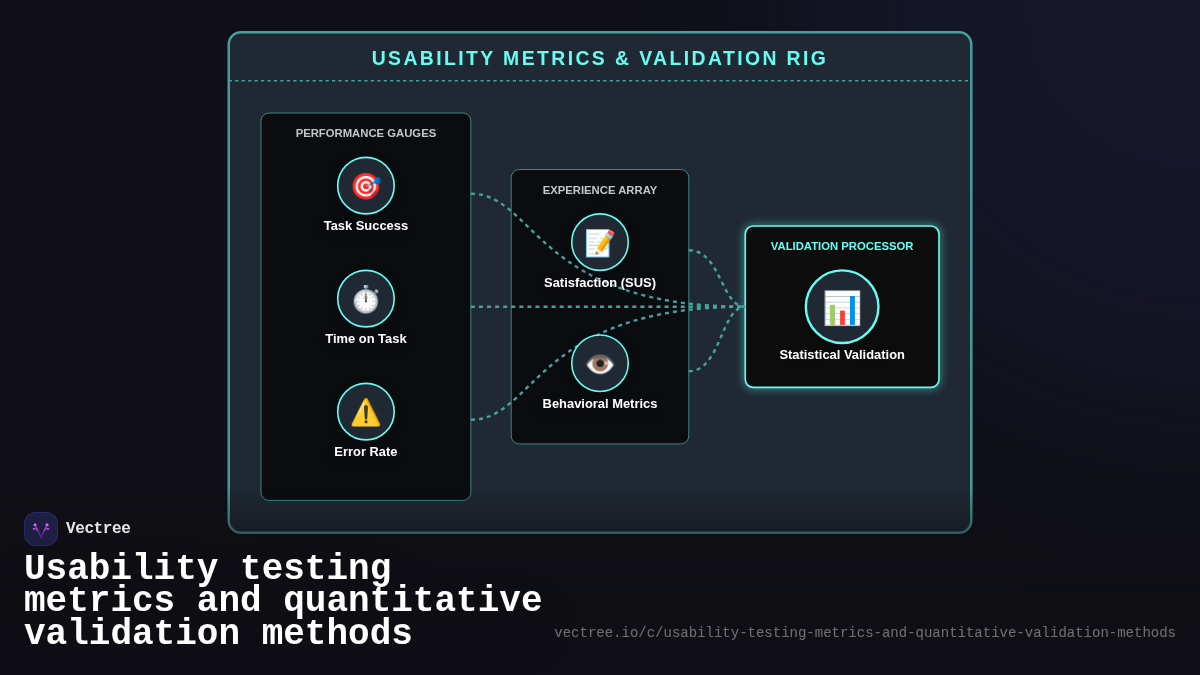 USABILITY METRICS & VALIDATION RIG

PERFORMANCE GAUGES

Task Success

Time on Task

Error Rate

EXPERIENCE ARRAY

Satisfaction (SUS)

Behavioral Metrics

VALIDATION PROCESSOR

Statistical Validation

Vectree

Usability testing metrics and quantitative validation methods

vectree.io/c/usability-testing-metrics-and-quantitative-validation-methods